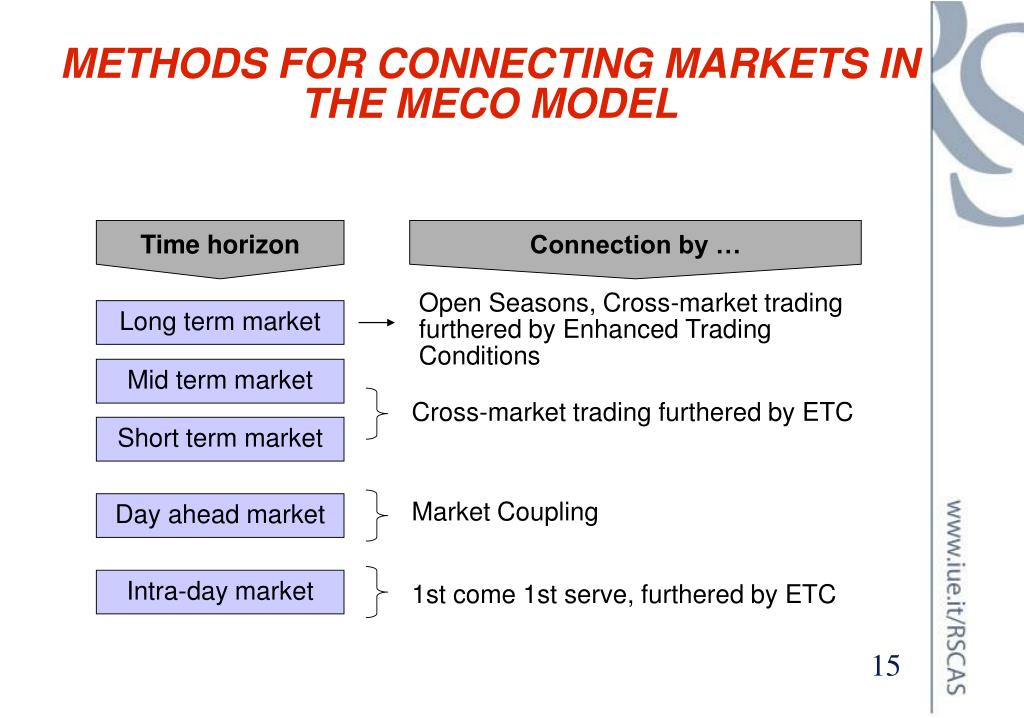 METHODS FOR CONNECTING MARKETS IN THE MECO MODEL

Time horizon

Connection by …

Long term market

Open Seasons, Cross-market trading furthered by Enhanced Trading Conditions

Mid term market

Short term market

Cross-market trading furthered by ETC

Day ahead market

Market Coupling

Intra-day market

1st come 1st serve, furthered by ETC

www.iue.it/RSCAS

15